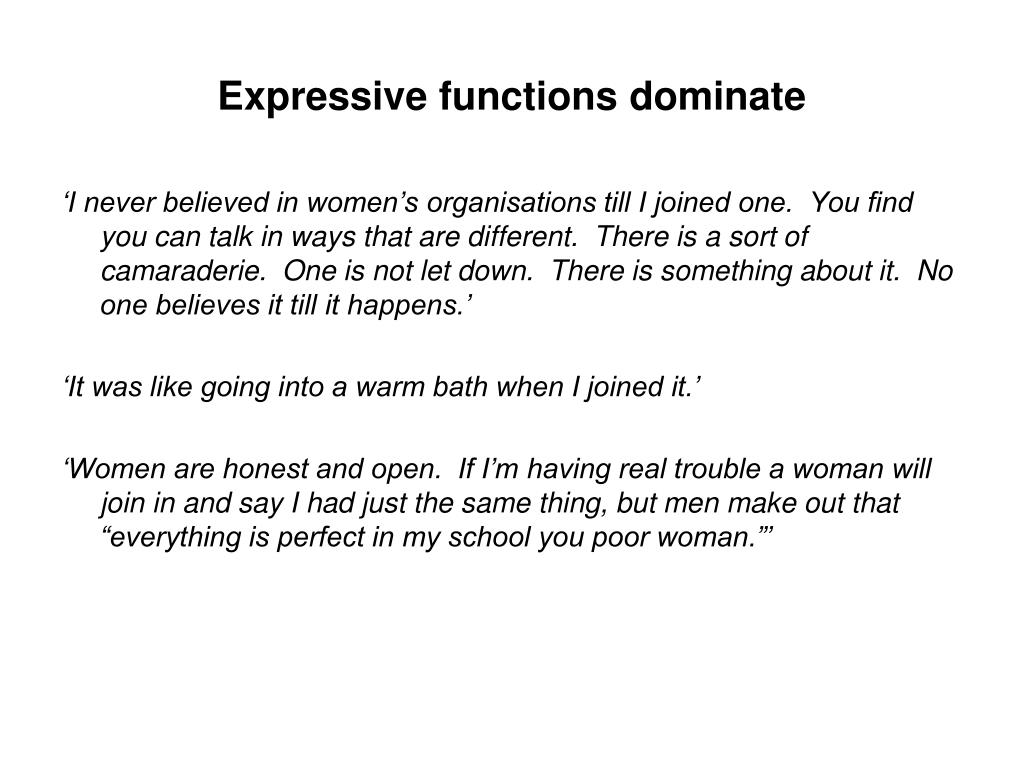 Expressive functions dominate

‘I never believed in women’s organisations till I joined one.  You find you can talk in ways that are different.  There is a sort of camaraderie.  One is not let down.  There is something about it.  No one believes it till it happens.’

‘It was like going into a warm bath when I joined it.’

‘Women are honest and open.  If I’m having real trouble a woman will join in and say I had just the same thing, but men make out that “everything is perfect in my school you poor woman.”’